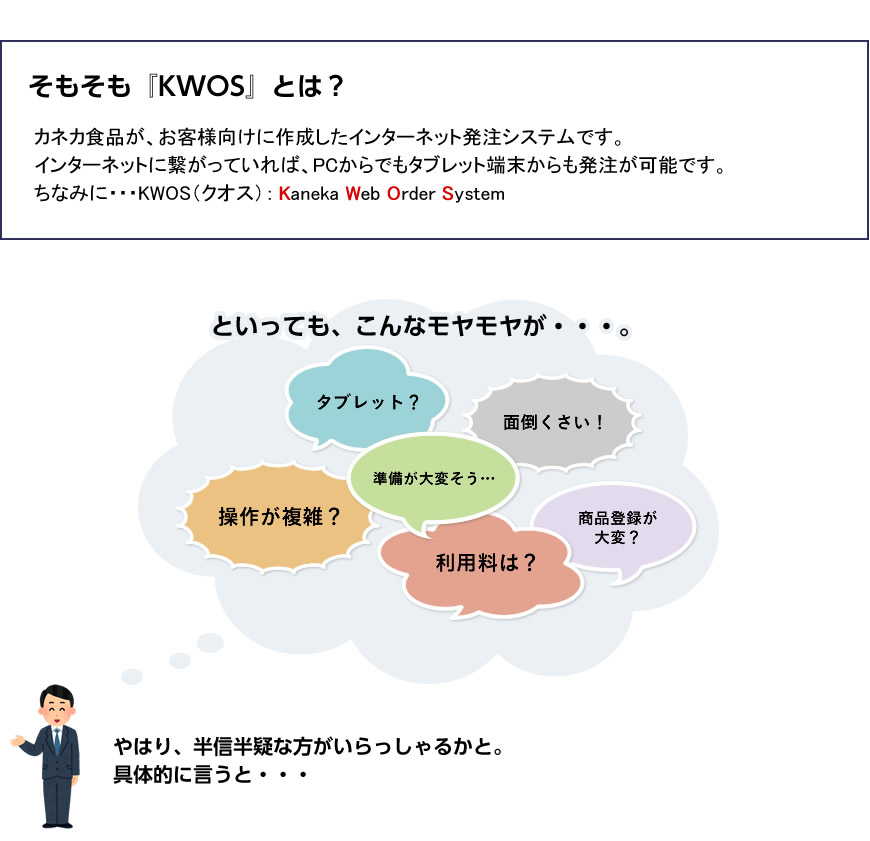 そもそも『KWOS』とは？

カネカ食品が、お客様向けに作成したインターネット発注システムです。
インターネットに繋がっていれば、PCからでもタブレット端末からも発注が可能です。
ちなみに・・・KWOS（クオス）：Kaneka Web Order System

といっても、こんなモヤモヤが・・・。

タブレット？

面倒くさい！

準備が大変そう…

操作が複雑？

商品登録が大変？

利用料は？

やはり、半信半疑な方がいらっしゃるかと。
具体的に言うと・・・